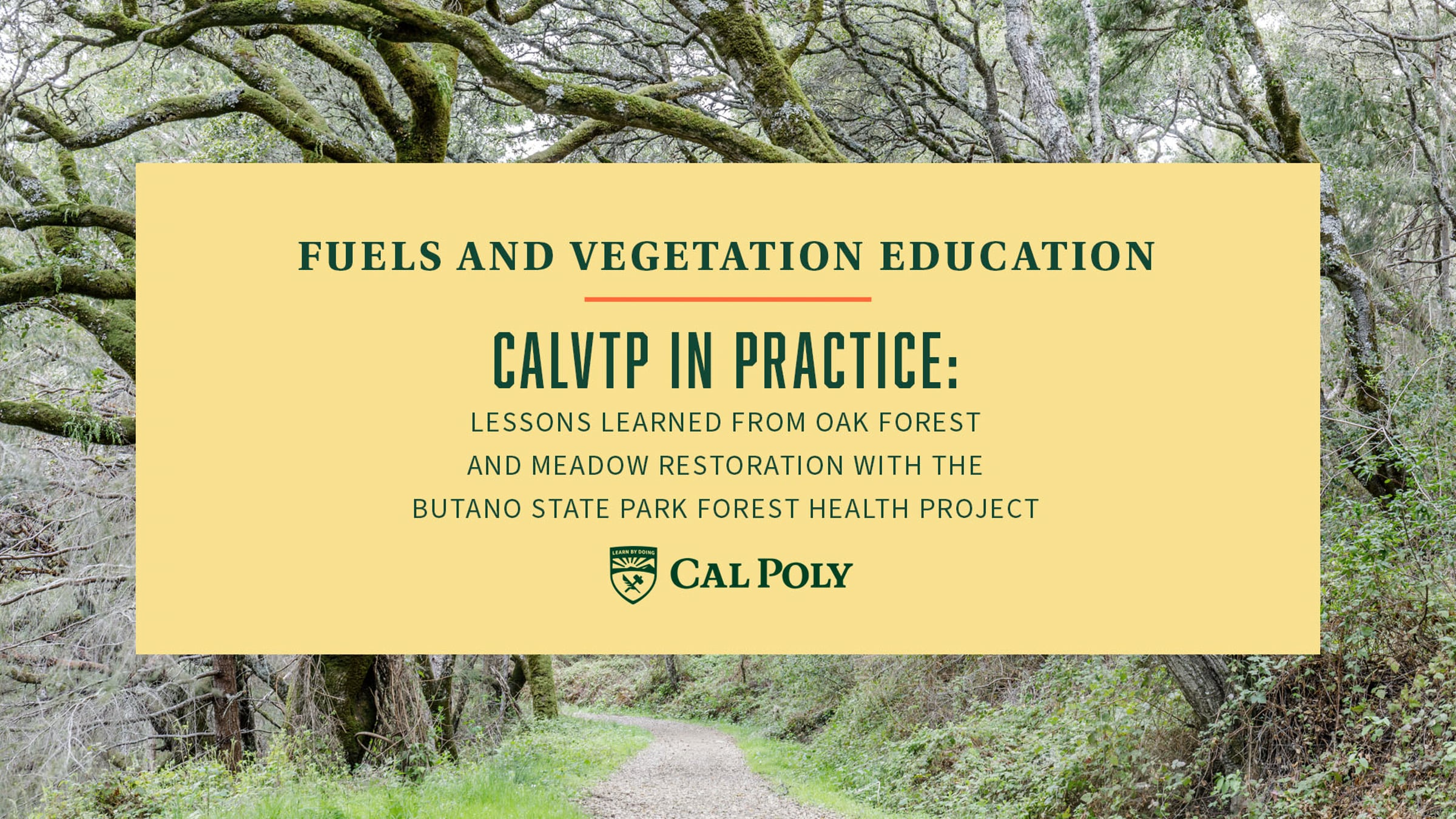 FUELS AND VEGETATION EDUCATION

CALVTP IN PRACTICE:

LESSONS LEARNED FROM OAK FOREST AND MEADOW RESTORATION WITH THE BUTANO STATE PARK FOREST HEALTH PROJECT

LEARN BY DOING

CAL POLY